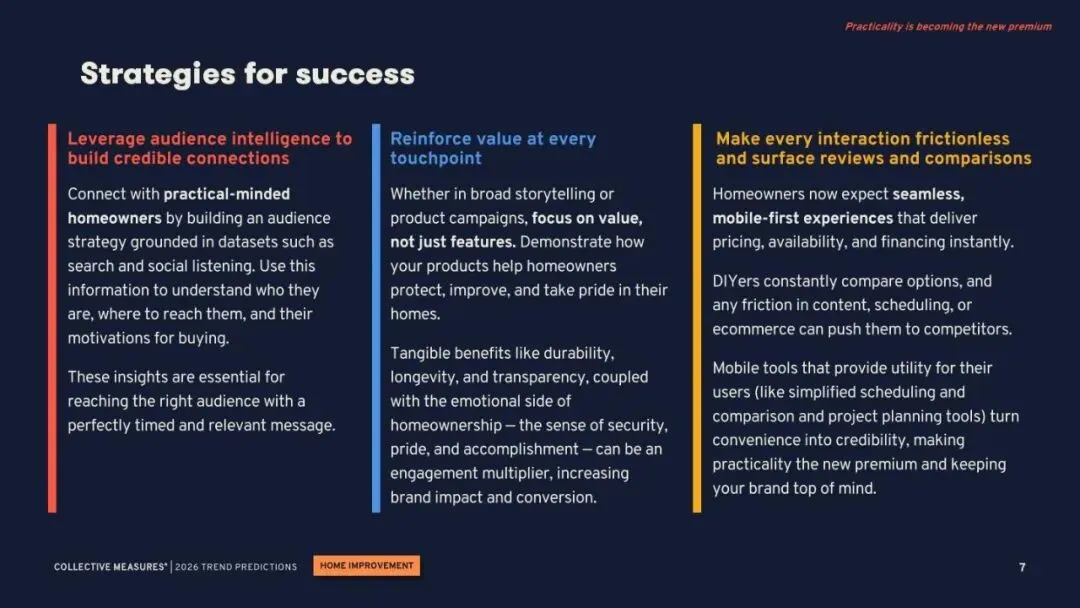 Practicality is becoming the new premium

Strategies for success

Leverage audience intelligence to build credible connections

Connect with practical-minded homeowners by building an audience strategy grounded in datasets such as search and social listening. Use this information to understand who they are, where to reach them, and their motivations for buying.

These insights are essential for reaching the right audience with a perfectly timed and relevant message.

Reinforce value at every touchpoint

Whether in broad storytelling or product campaigns, focus on value, not just features. Demonstrate how your products help homeowners protect, improve, and take pride in their homes.

Tangible benefits like durability, longevity, and transparency, coupled with the emotional side of homeownership — the sense of security, pride, and accomplishment — can be an engagement multiplier, increasing brand impact and conversion.

Make every interaction frictionless and surface reviews and comparisons

Homeowners now expect seamless, mobile-first experiences that deliver pricing, availability, and financing instantly.

DIYers constantly compare options, and any friction in content, scheduling, or ecommerce can push them to competitors.

Mobile tools that provide utility for their users (like simplified scheduling and comparison and project planning tools) turn convenience into credibility, making practicality the new premium and keeping your brand top of mind.

COLLECTIVE MEASURES® | 2026 TREND PREDICTIONS HOME IMPROVEMENT 7